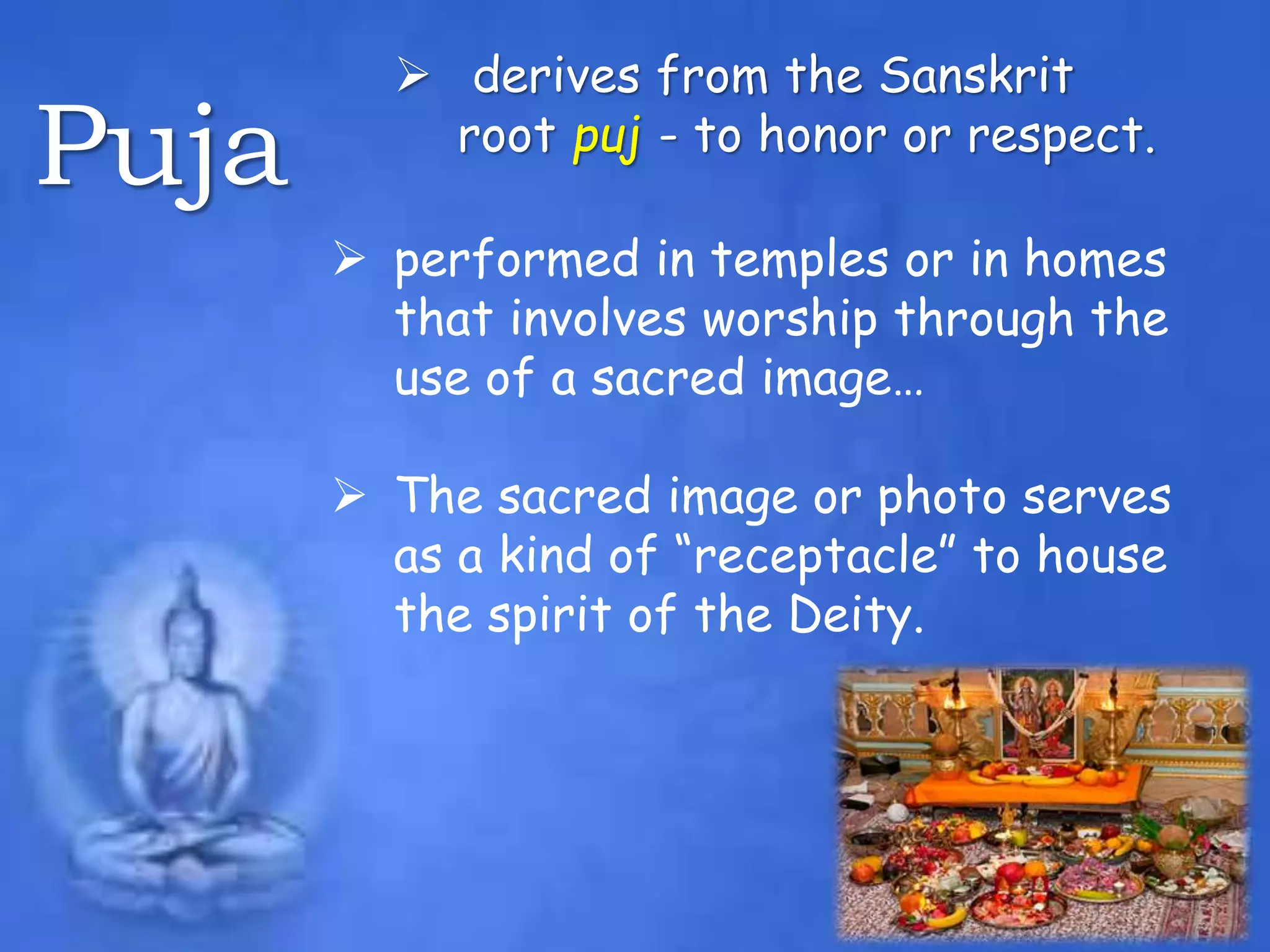 Puja

➢ derives from the Sanskrit root puj - to honor or respect.

➢ performed in temples or in homes that involves worship through the use of a sacred image…

➢ The sacred image or photo serves as a kind of “receptacle” to house the spirit of the Deity.